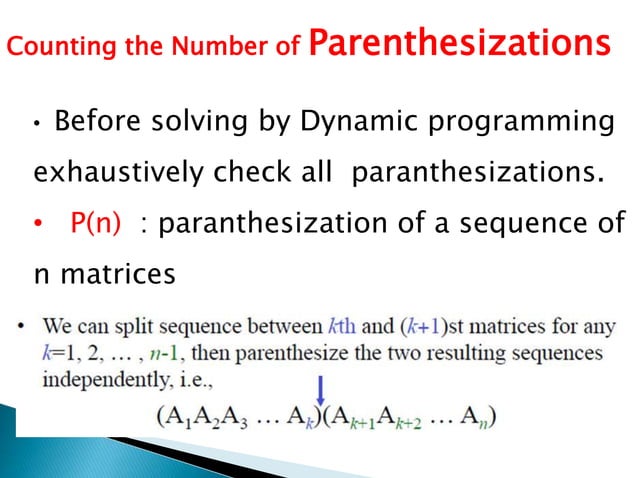 Counting the Number of Parenthesizations

• Before solving by Dynamic programming exhaustively check all paranthesizations.

• P(n) : paranthesization of a sequence of n matrices

• We can split sequence between $k$th and $(k+1)$st matrices for any $k$=1, 2, … , $n$-1, then parenthesize the two resulting sequences independently, i.e.,

$(A_1A_2A_3 \ldots A_k)(A_{k+1}A_{k+2} \ldots A_n)$